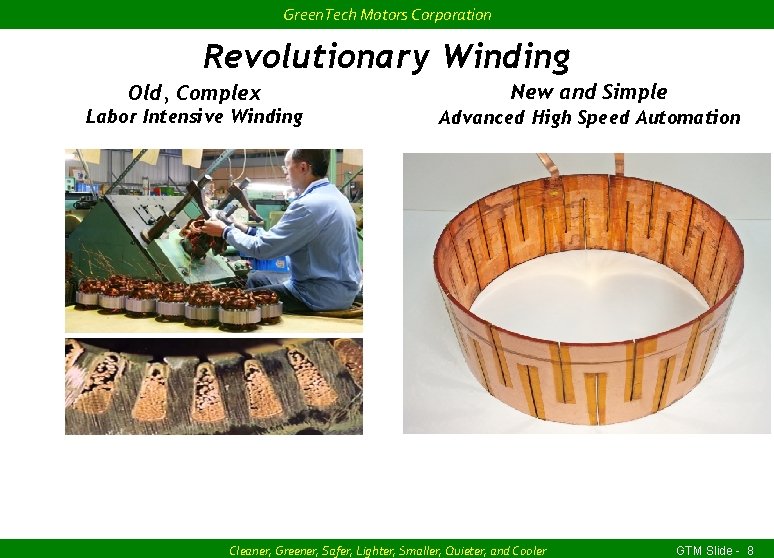 GreenTech Motors Corporation

Revolutionary Winding

Old, Complex
Labor Intensive Winding

New and Simple
Advanced High Speed Automation

Cleaner, Greener, Safer, Lighter, Smaller, Quieter, and Cooler

GTM Slide - 8